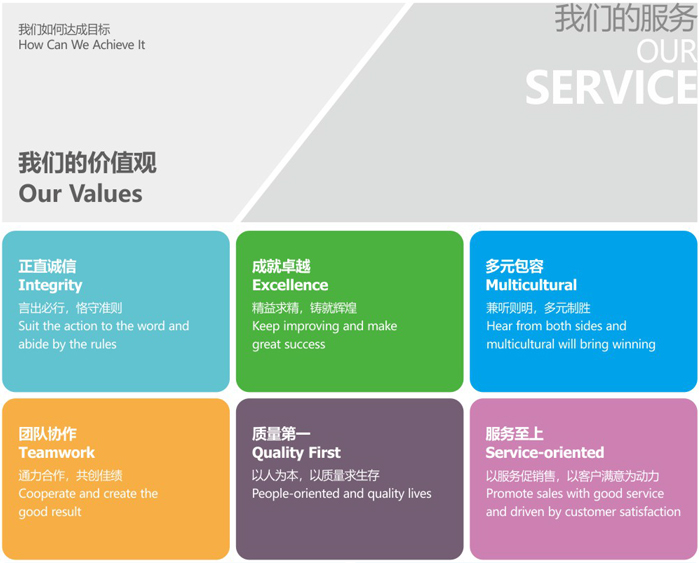 我们如何达成目标
How Can We Achieve It

我们的服务
OUR
SERVICE

我们的价值观
Our Values

正直诚信
Integrity
言出必行，恪守准则
Suit the action to the word and abide by the rules

成就卓越
Excellence
精益求精，铸就辉煌
Keep improving and make great success

多元包容
Multicultural
兼听则明，多元制胜
Hear from both sides and multicultural will bring winning

团队协作
Teamwork
通力合作，共创佳绩
Cooperate and create the good result

质量第一
Quality First
以人为本，以质量求生存
People-oriented and quality lives

服务至上
Service-oriented
以服务促销售，以客户满意为动力
Promote sales with good service and driven by customer satisfaction